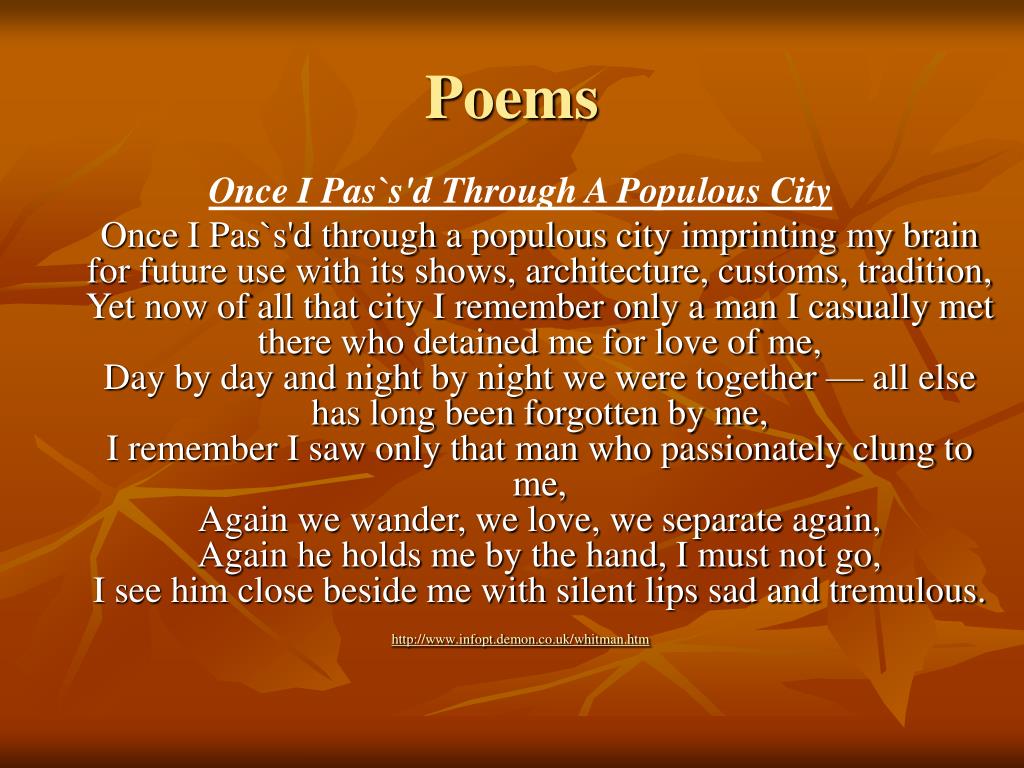 Poems

Once I Pas`s'd Through A Populous City

Once I Pas`s'd through a populous city imprinting my brain for future use with its shows, architecture, customs, tradition,
Yet now of all that city I remember only a man I casually met there who detained me for love of me,
Day by day and night by night we were together — all else has long been forgotten by me,
I remember I saw only that man who passionately clung to me,
Again we wander, we love, we separate again,
Again he holds me by the hand, I must not go,
I see him close beside me with silent lips sad and tremulous.

http://www.infopt.demon.co.uk/whitman.htm